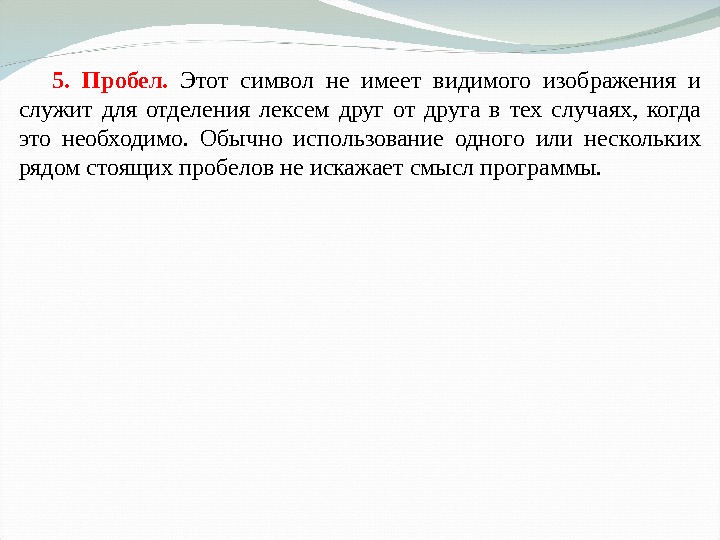 5. Пробел. Этот символ не имеет видимого изображения и служит для отделения лексем друг от друга в тех случаях, когда это необходимо. Обычно использование одного или нескольких рядом стоящих пробелов не искажает смысл программы.